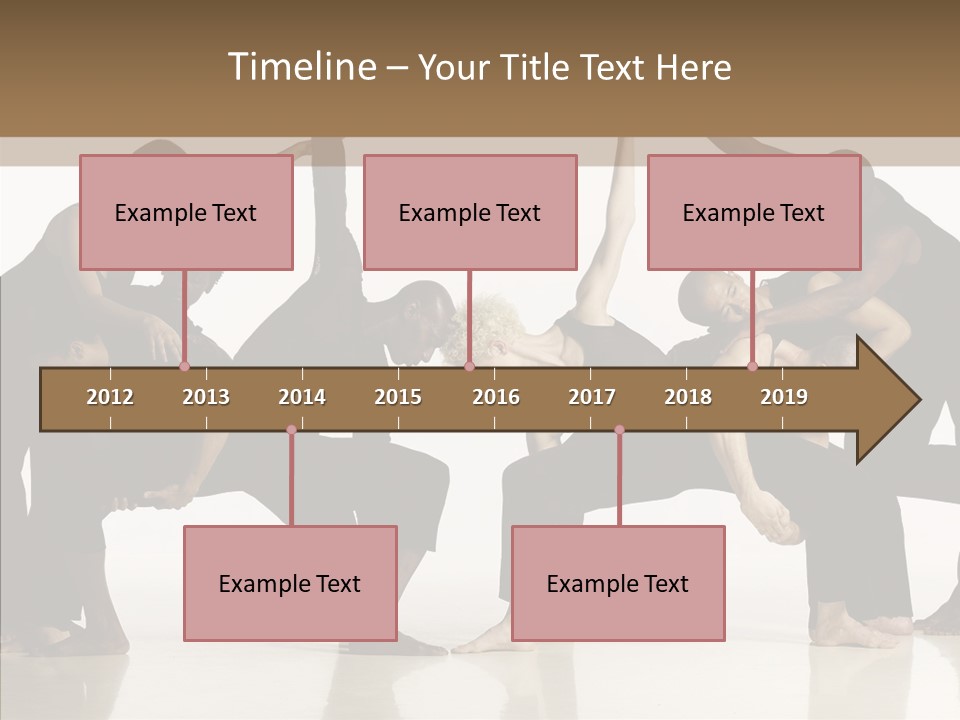 Timeline – Your Title Text Here

Example Text

Example Text

Example Text

2012 2013 2014 2015 2016 2017 2018 2019

Example Text

Example Text